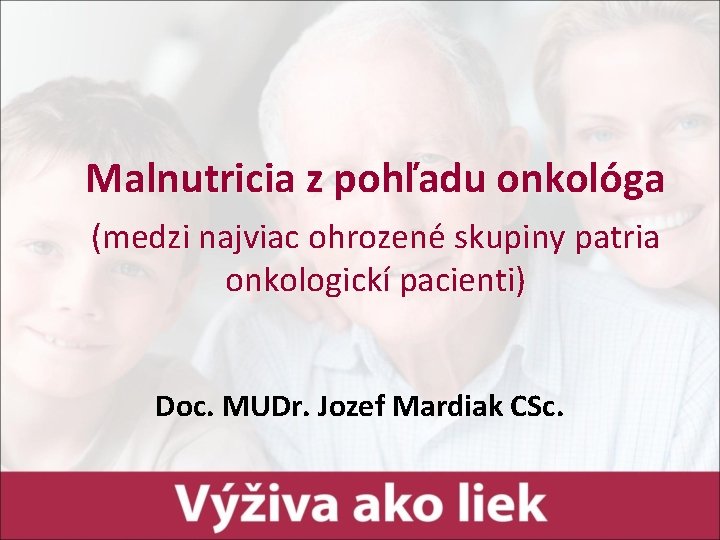 Malnutricia z pohľadu onkológa

(medzi najviac ohrozené skupiny patria onkologickí pacienti)

Doc. MUDr. Jozef Mardiak CSc.

Výživa ako liek